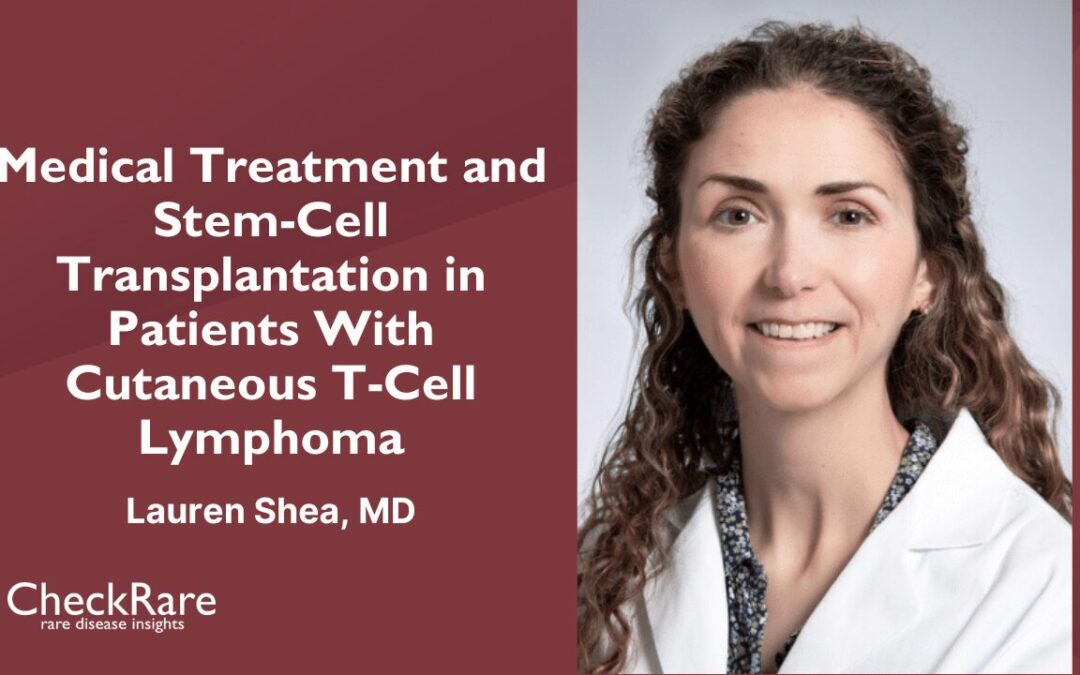 Medical Treatment and Stem-Cell Transplantation in Patients With Cutaneous T-Cell Lymphoma

Lauren Shea, MD

CheckRare
rare disease insights